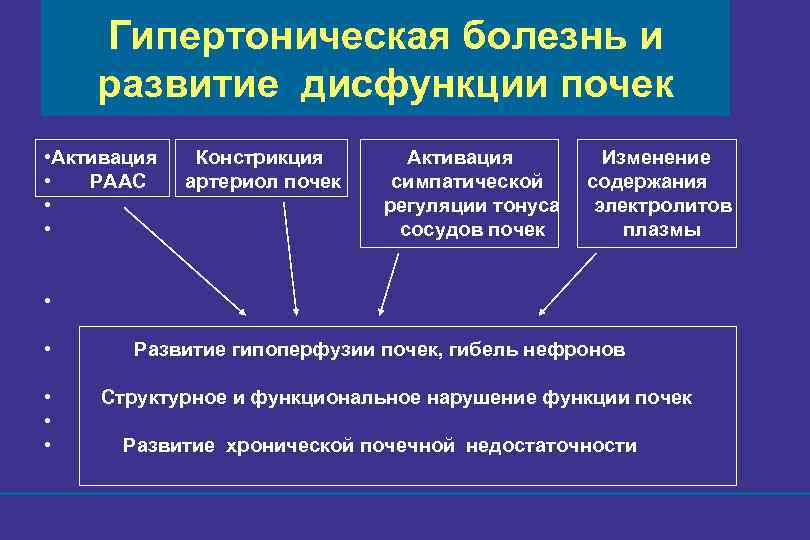 Гипертоническая болезнь и развитие дисфункции почек

•Активация
• РААС
•
•

Констрикция артериол почек

Активация симпатической регуляции тонуса сосудов почек

Изменение содержания электролитов плазмы

•

• Развитие гипоперфузии почек, гибель нефронов

• Структурное и функциональное нарушение функции почек
•
• Развитие хронической почечной недостаточности